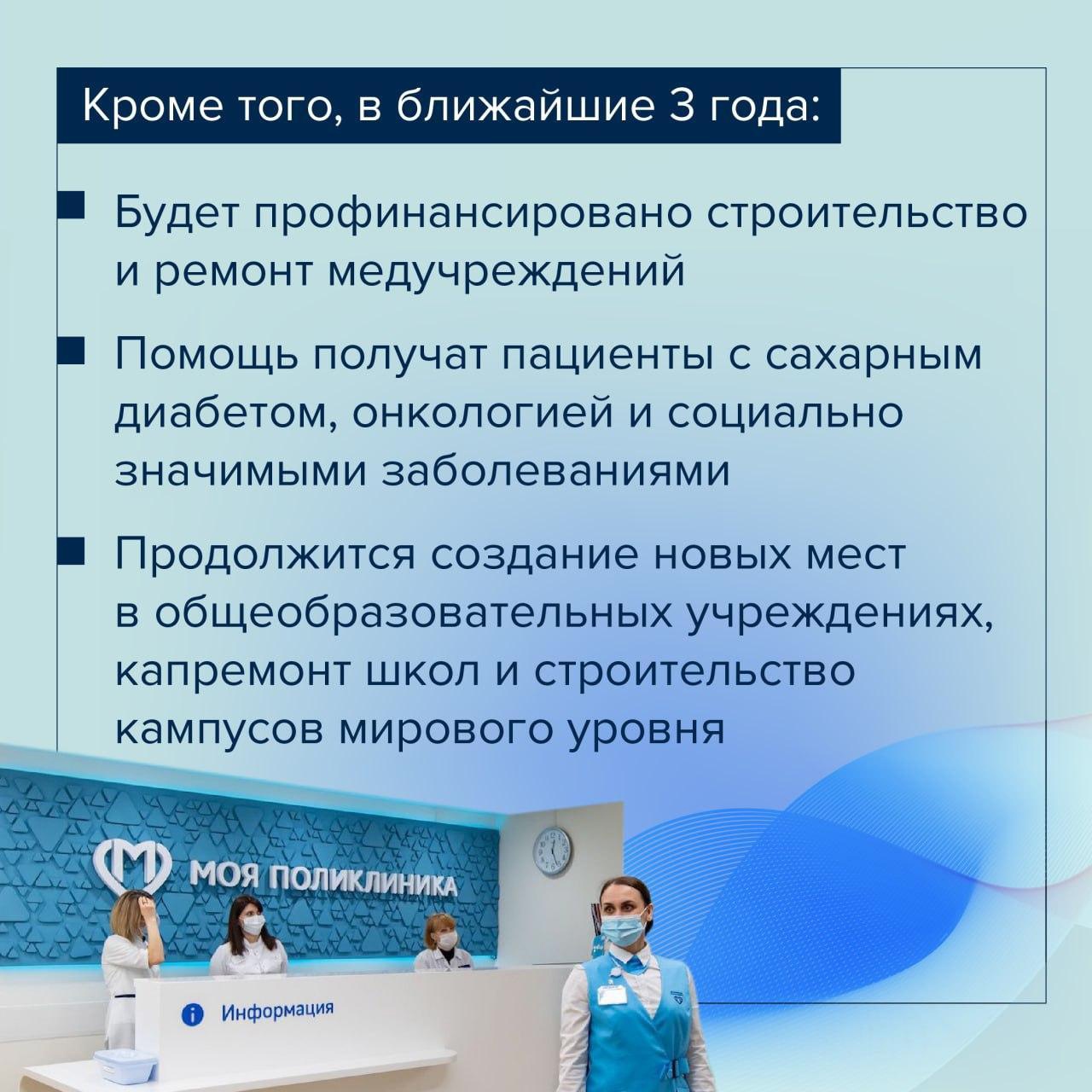 Кроме того, в ближайшие 3 года:

Будет профинансировано строительство и ремонт медучреждений

Помощь получат пациенты с сахарным диабетом, онкологией и социально значимыми заболеваниями

Продолжится создание новых мест в общеобразовательных учреждениях, капремонт школ и строительство кампусов мирового уровня

МОЯ ПОЛИКЛИНИКА

Информация